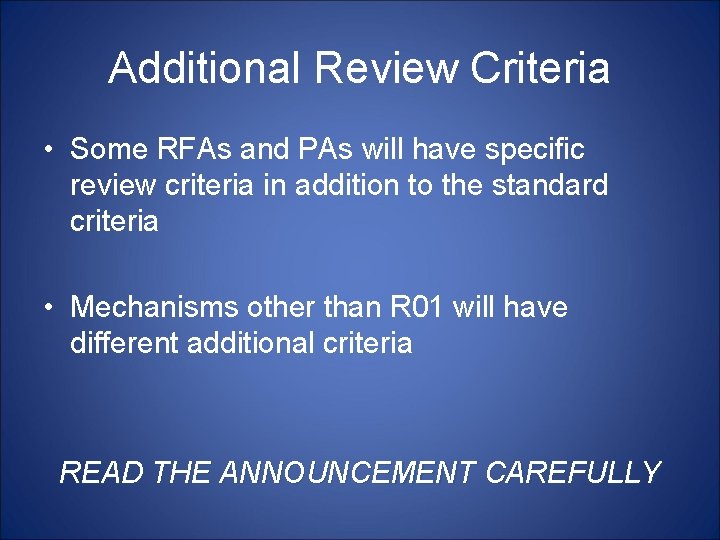 Additional Review Criteria

• Some RFAs and PAs will have specific review criteria in addition to the standard criteria

• Mechanisms other than R01 will have different additional criteria

READ THE ANNOUNCEMENT CAREFULLY